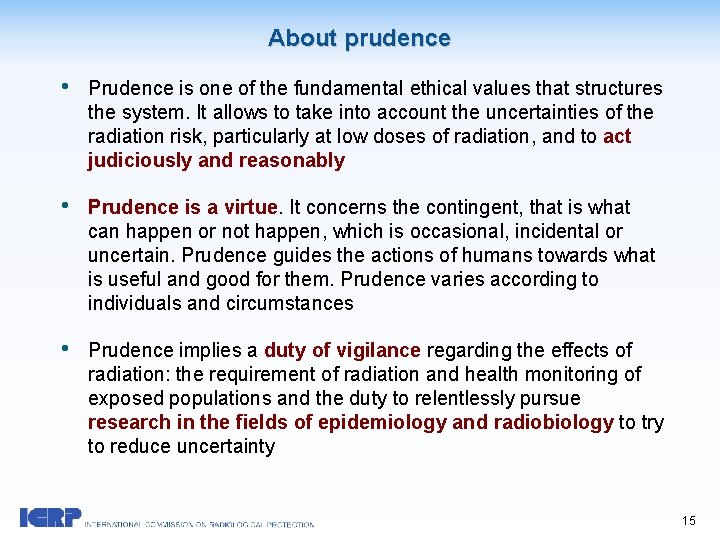 About prudence

• Prudence is one of the fundamental ethical values that structures the system. It allows to take into account the uncertainties of the radiation risk, particularly at low doses of radiation, and to act judiciously and reasonably

• Prudence is a virtue. It concerns the contingent, that is what can happen or not happen, which is occasional, incidental or uncertain. Prudence guides the actions of humans towards what is useful and good for them. Prudence varies according to individuals and circumstances

• Prudence implies a duty of vigilance regarding the effects of radiation: the requirement of radiation and health monitoring of exposed populations and the duty to relentlessly pursue research in the fields of epidemiology and radiobiology to try to reduce uncertainty

ICRP INTERNATIONAL COMMISSION ON RADIOLOGICAL PROTECTION

15